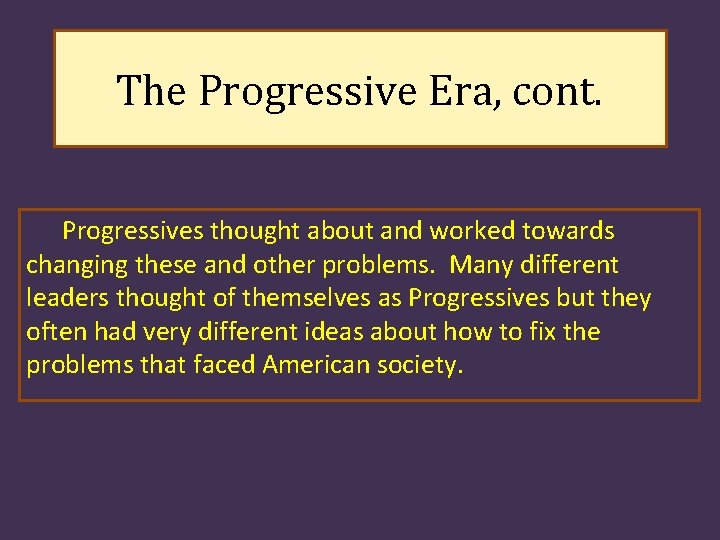 The Progressive Era, cont.

Progressives thought about and worked towards changing these and other problems. Many different leaders thought of themselves as Progressives but they often had very different ideas about how to fix the problems that faced American society.